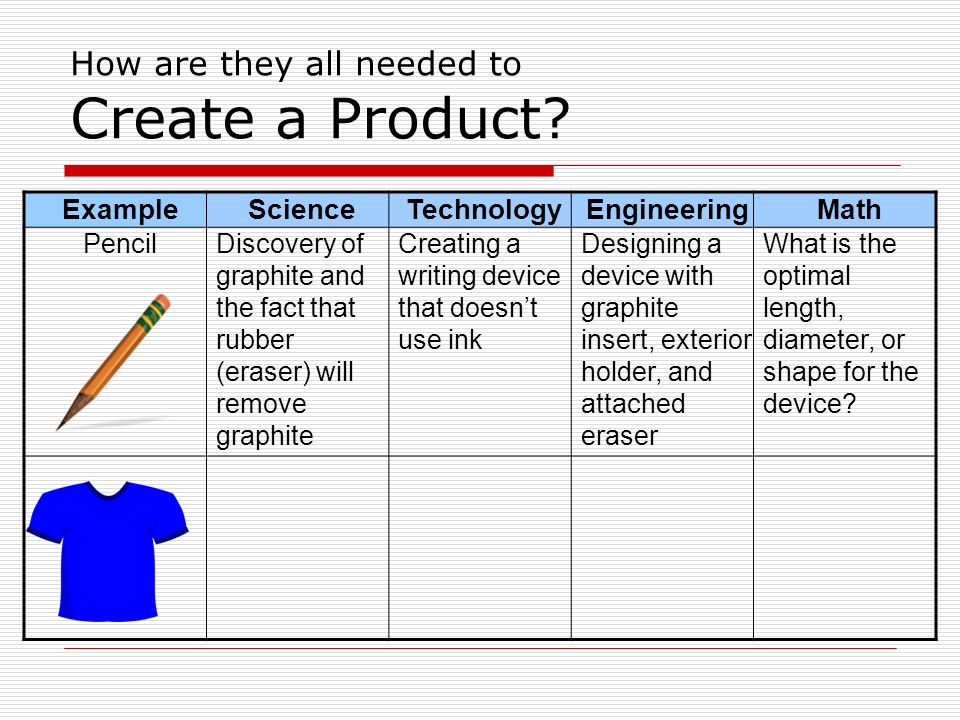 How are they all needed to
Create a Product?

| Example | Science | Technology | Engineering | Math |
|---|---|---|---|---|
| Pencil | Discovery of graphite and the fact that rubber (eraser) will remove graphite | Creating a writing device that doesn’t use ink | Designing a device with graphite insert, exterior holder, and attached eraser | What is the optimal length, diameter, or shape for the device? |
| | | | | |